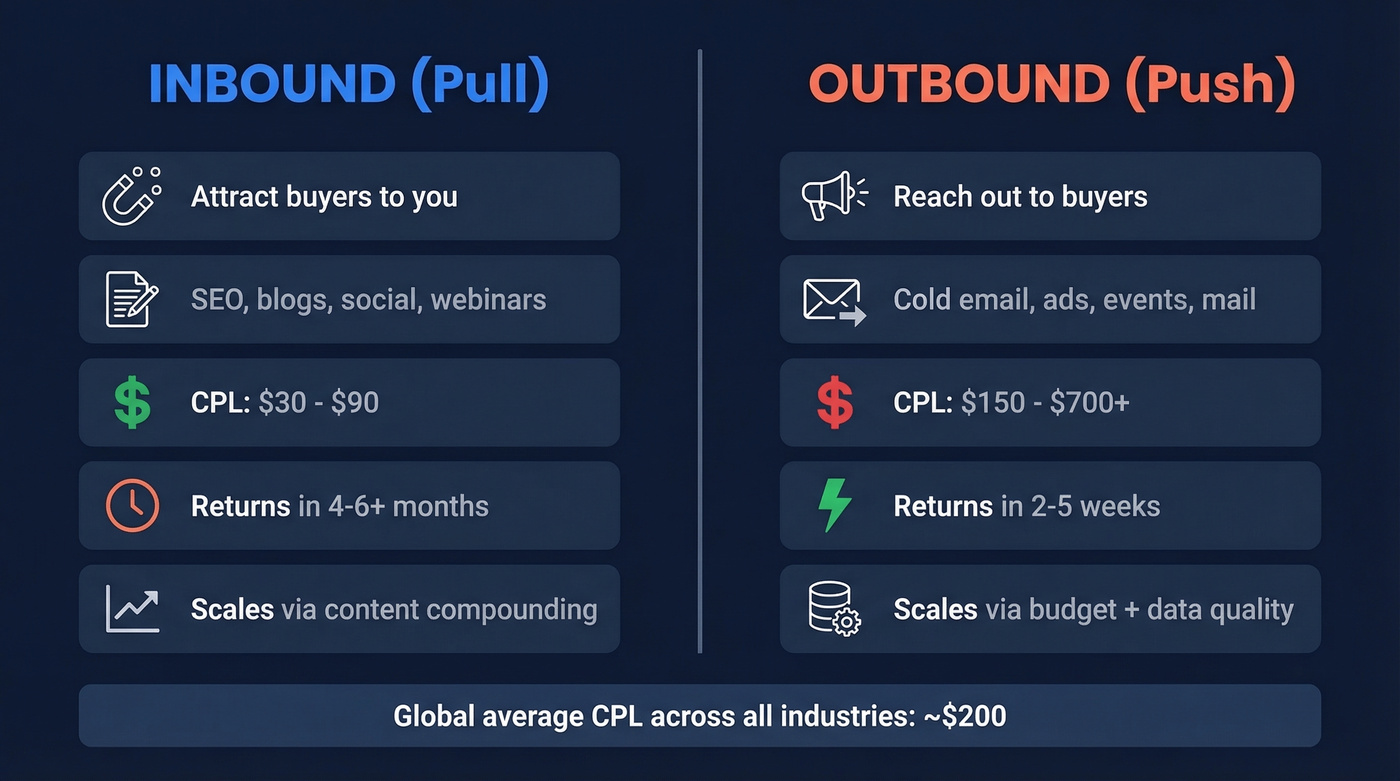 INBOUND (Pull)

Attract buyers to you

SEO, blogs, social, webinars

CPL: \$30 - \$90

Returns in 4-6+ months

Scales via content compounding

OUTBOUND (Push)

Reach out to buyers

Cold email, ads, events, mail

CPL: \$150 - \$700+

Returns in 2-5 weeks

Scales via budget + data quality

Global average CPL across all industries: ~\$200